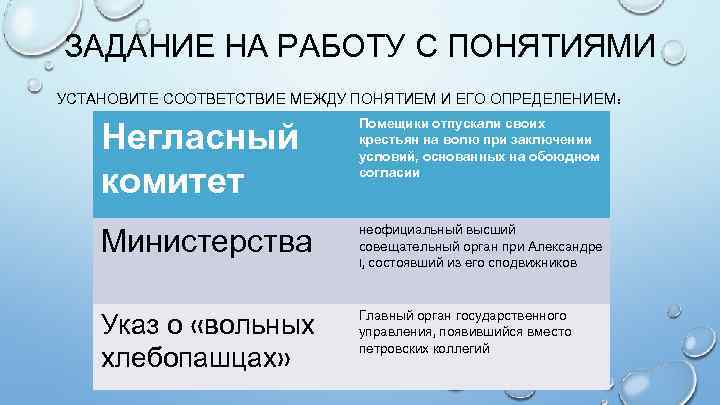 ЗАДАНИЕ НА РАБОТУ С ПОНЯТИЯМИ

УСТАНОВИТЕ СООТВЕТСТВИЕ МЕЖДУ ПОНЯТИЕМ И ЕГО ОПРЕДЕЛЕНИЕМ:

| Негласный комитет | Помещики отпускали своих крестьян на волю при заключении условий, основанных на обоюдном согласии |
|---|---|
| Министерства | неофициальный высший совещательный орган при Александре I, состоявший из его сподвижников |
| Указ о «вольных хлебопашцах» | Главный орган государственного управления, появившийся вместо петровских коллегий |